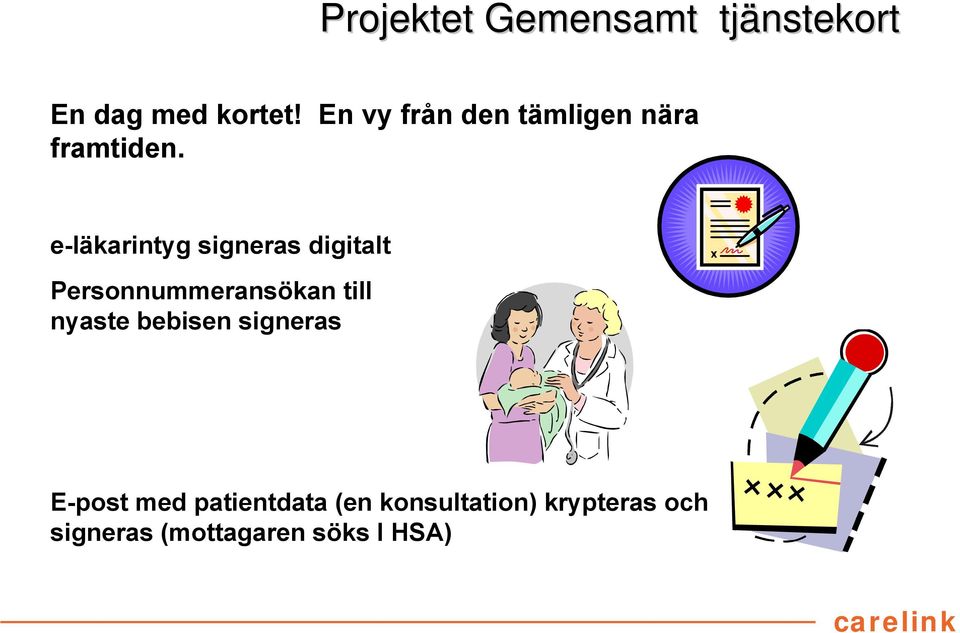 Projektet Gemensamt tjänstekort

En dag med kortet! En vy från den tämligen nära framtiden.

e-läkarintyg signeras digitalt

Personnummeransökan till nyaste bebisen signeras

E-post med patientdata (en konsultation) krypteras och signeras (mottagaren söks I HSA)

carelink